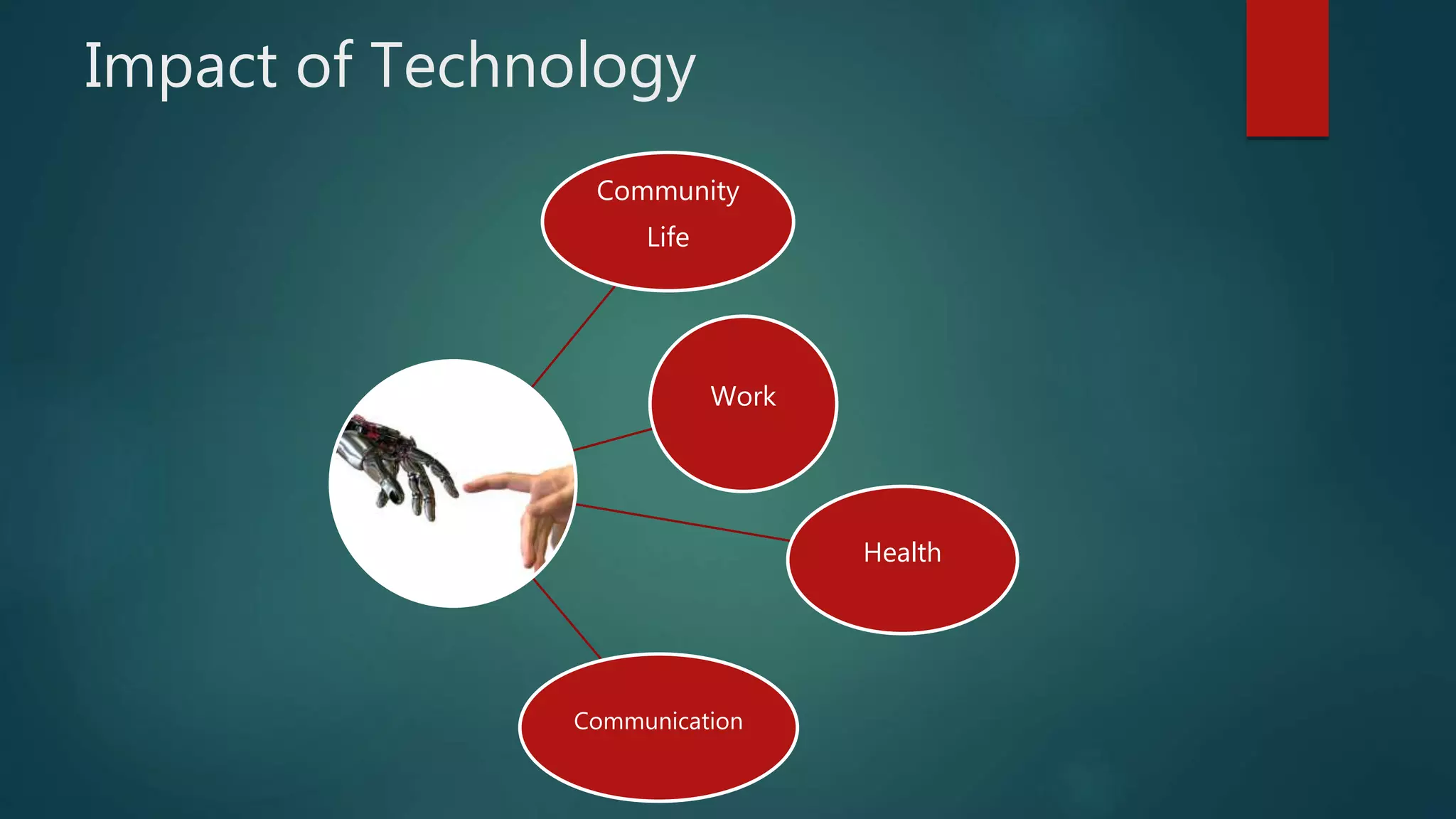 Impact of Technology

Community Life

Work

Health

Communication